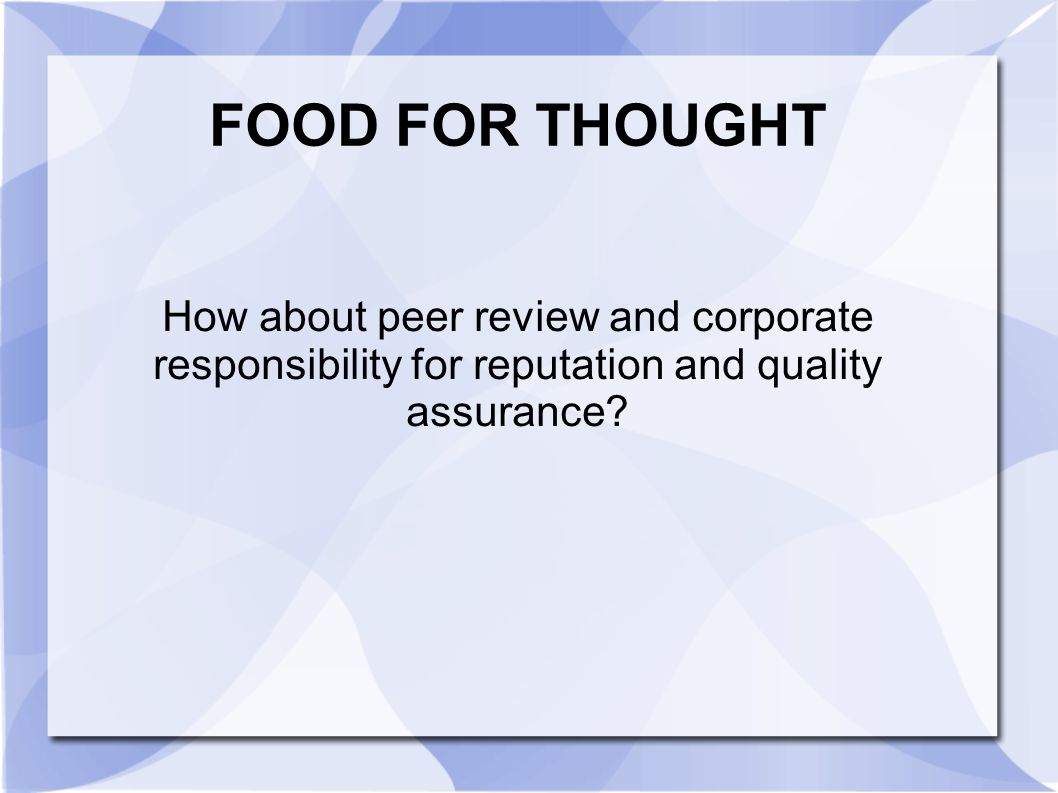 FOOD FOR THOUGHT

How about peer review and corporate responsibility for reputation and quality assurance?